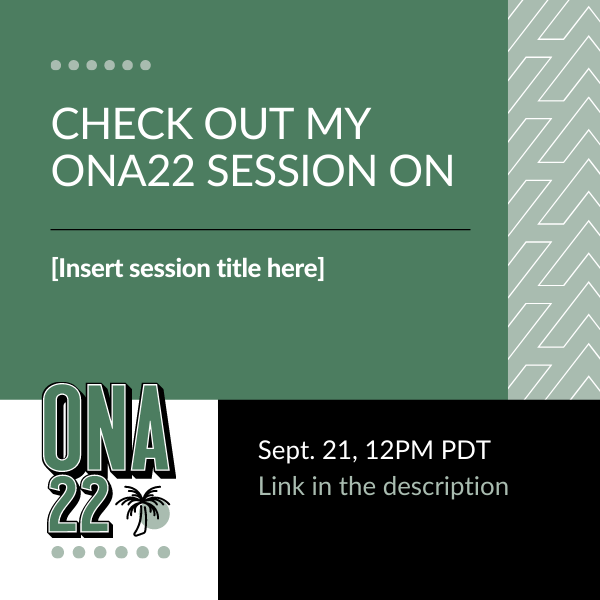 CHECK OUT MY ONA22 SESSION ON

[Insert session title here]

ONA 22

Sept. 21, 12PM PDT
Link in the description